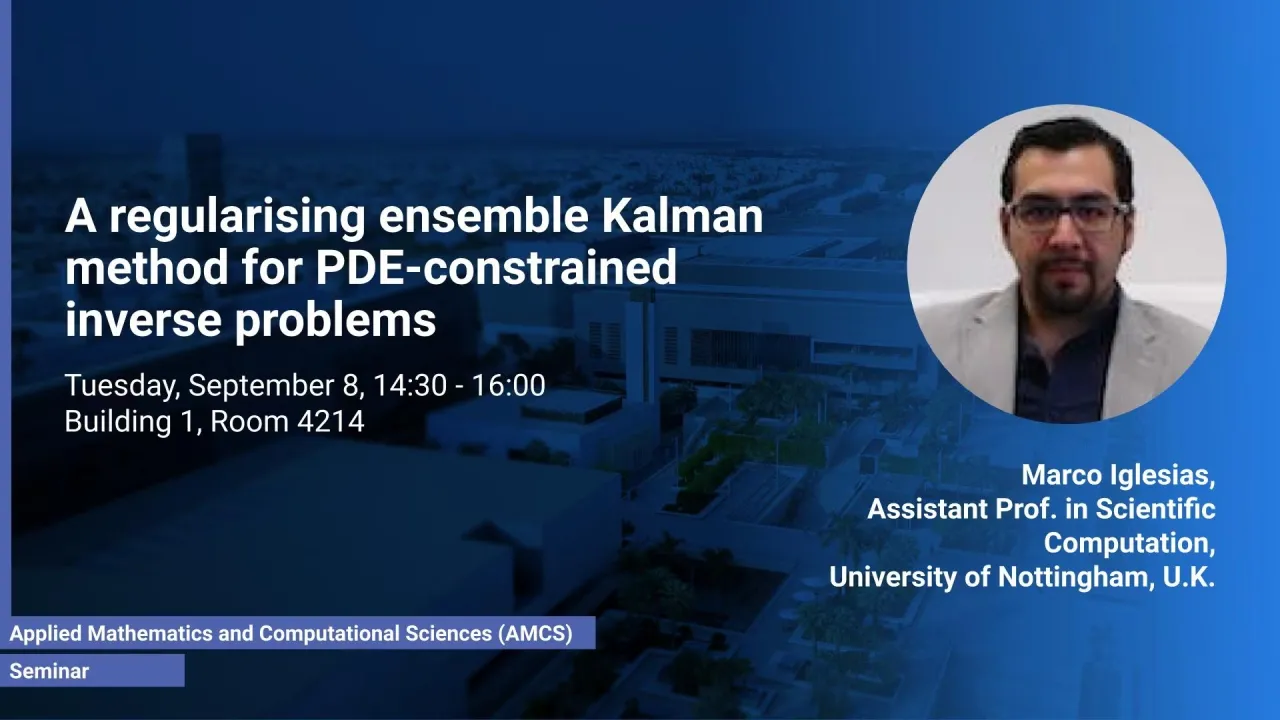 A regularising ensemble Kalman method for PDE-constrained inverse problems

Tuesday, September 8, 14:30 - 16:00
Building 1, Room 4214

Marco Iglesias,
Assistant Prof. in Scientific Computation,
University of Nottingham, U.K.

Applied Mathematics and Computational Sciences (AMCS)

Seminar